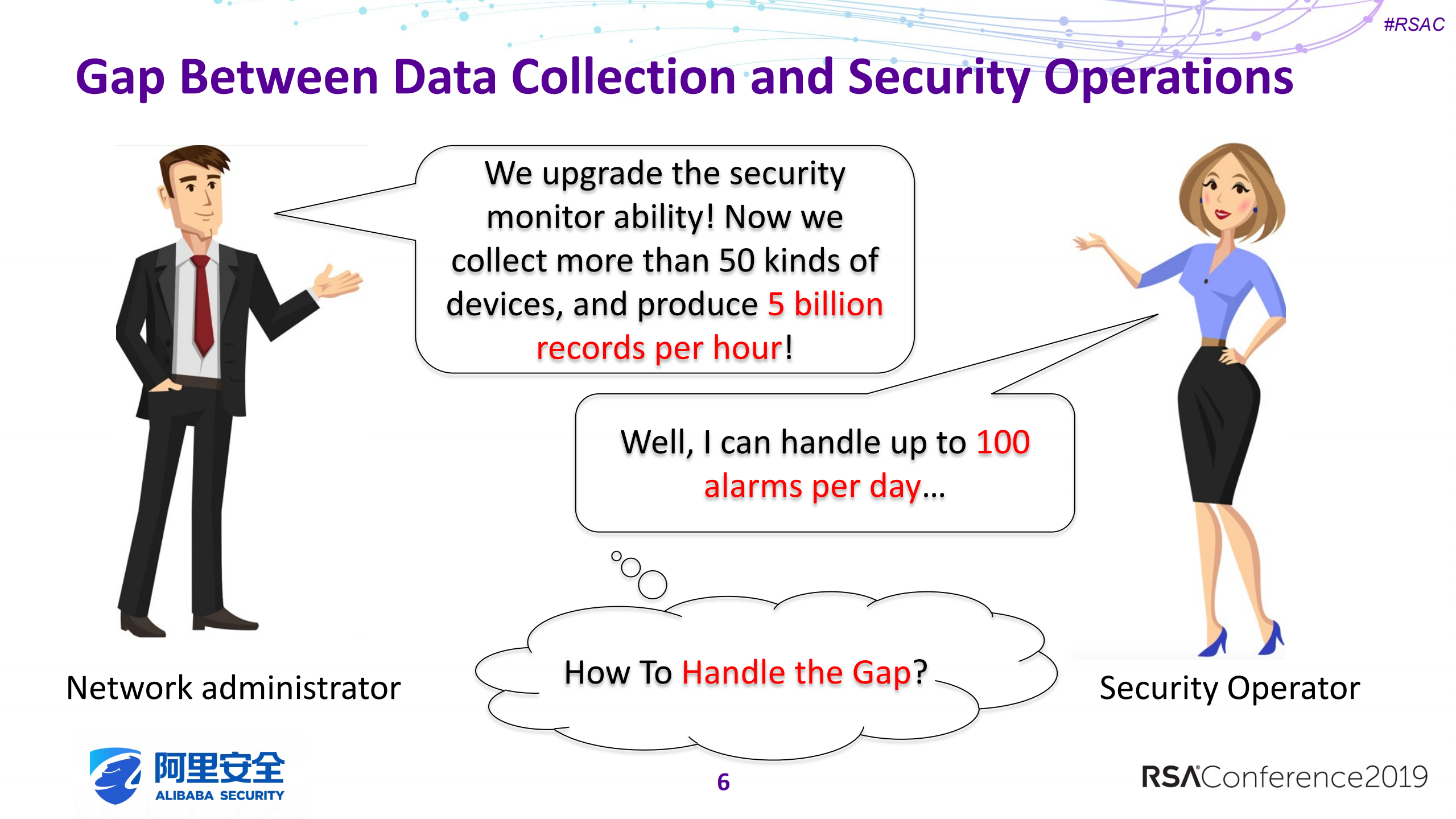 #RSAC

Gap Between Data Collection and Security Operations

We upgrade the security monitor ability! Now we collect more than 50 kinds of devices, and produce 5 billion records per hour!

Well, I can handle up to 100 alarms per day…

How To Handle the Gap?

Network administrator

Security Operator

阿里安全
ALIBABA SECURITY

6

RSAConference2019